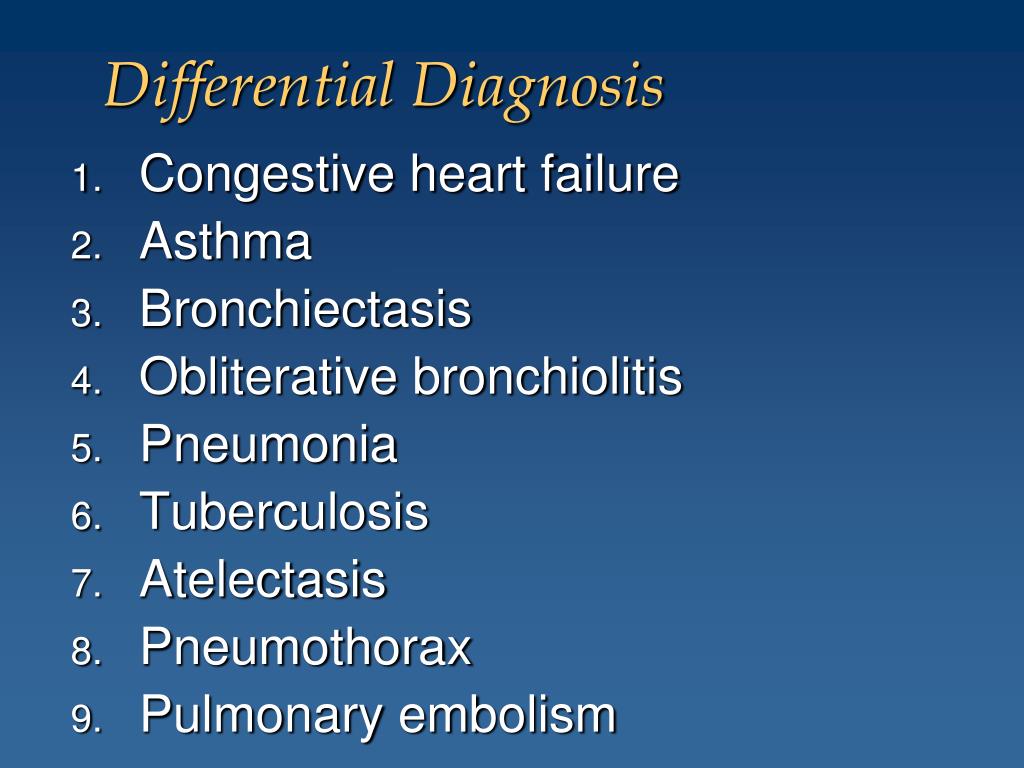 Differential Diagnosis

1. Congestive heart failure
2. Asthma
3. Bronchiectasis
4. Obliterative bronchiolitis
5. Pneumonia
6. Tuberculosis
7. Atelectasis
8. Pneumothorax
9. Pulmonary embolism